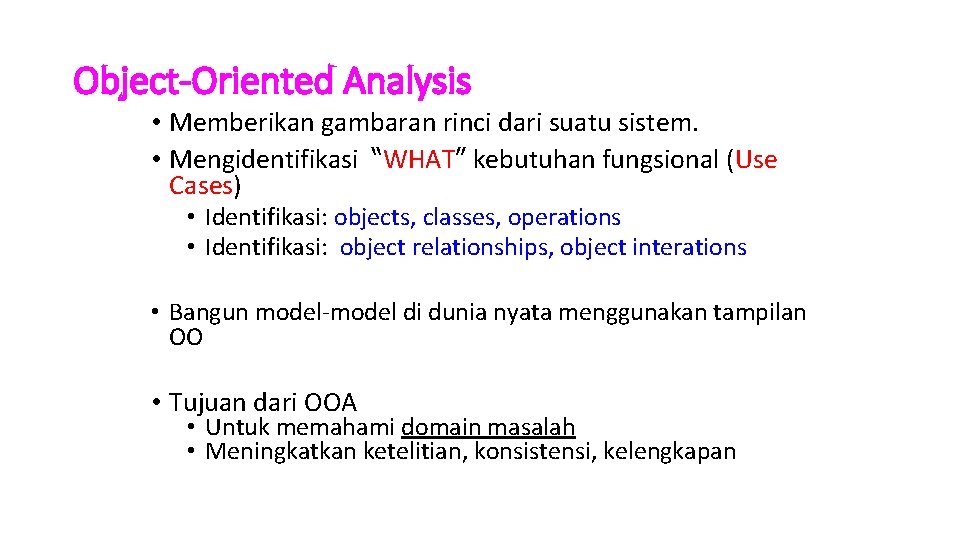 Object-Oriented Analysis

• Memberikan gambaran rinci dari suatu sistem.
• Mengidentifikasi "WHAT" kebutuhan fungsional (Use Cases)
 • Identifikasi: objects, classes, operations
 • Identifikasi: object relationships, object interations

• Bangun model-model di dunia nyata menggunakan tampilan OO

• Tujuan dari OOA
 • Untuk memahami domain masalah
 • Meningkatkan ketelitian, konsistensi, kelengkapan